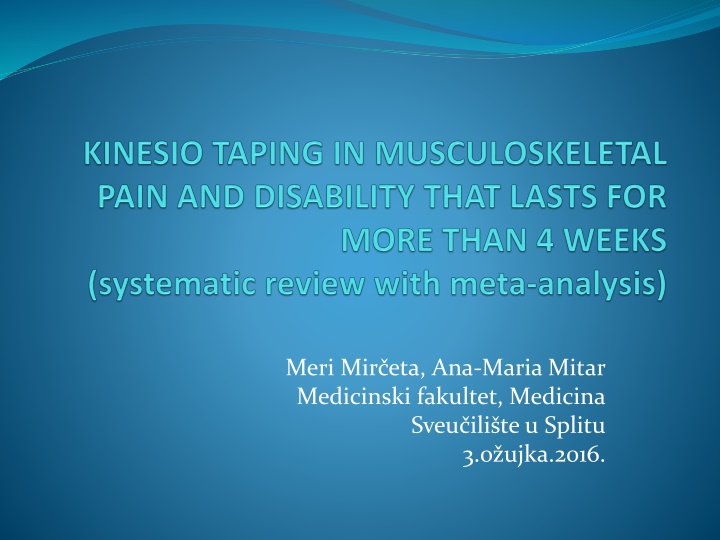 KINESIO TAPING IN MUSCULOSKELETAL PAIN AND DISABILITY THAT LASTS FOR MORE THAN 4 WEEKS
(systematic review with meta-analysis)

Meri Mirčeta, Ana-Maria Mitar
Medicinski fakultet, Medicina
Sveučilište u Splitu
3.ožujka.2016.